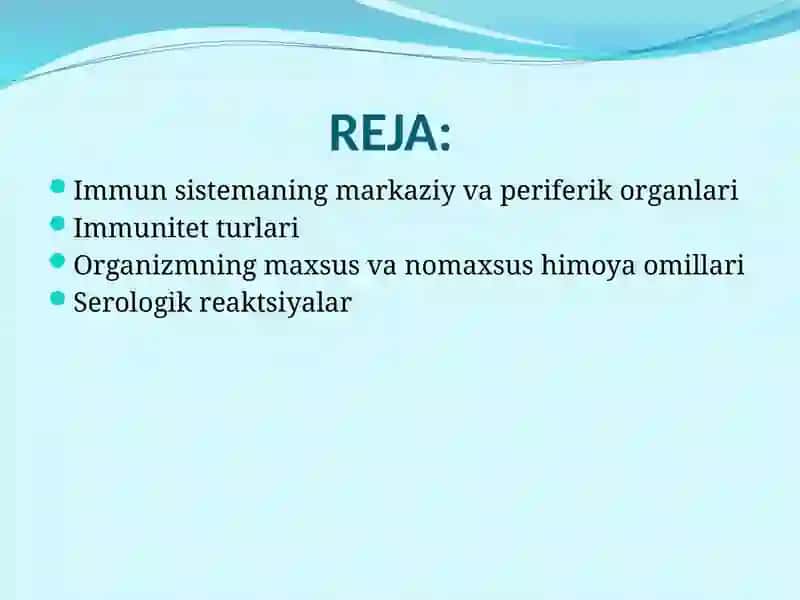 REJA:

- Immun sistemaning markaziy va periferik organlari
- Immunitet turlari
- Organizmning maxsus va nomaxsus himoya omillari
- Serologik reaktsiyalar